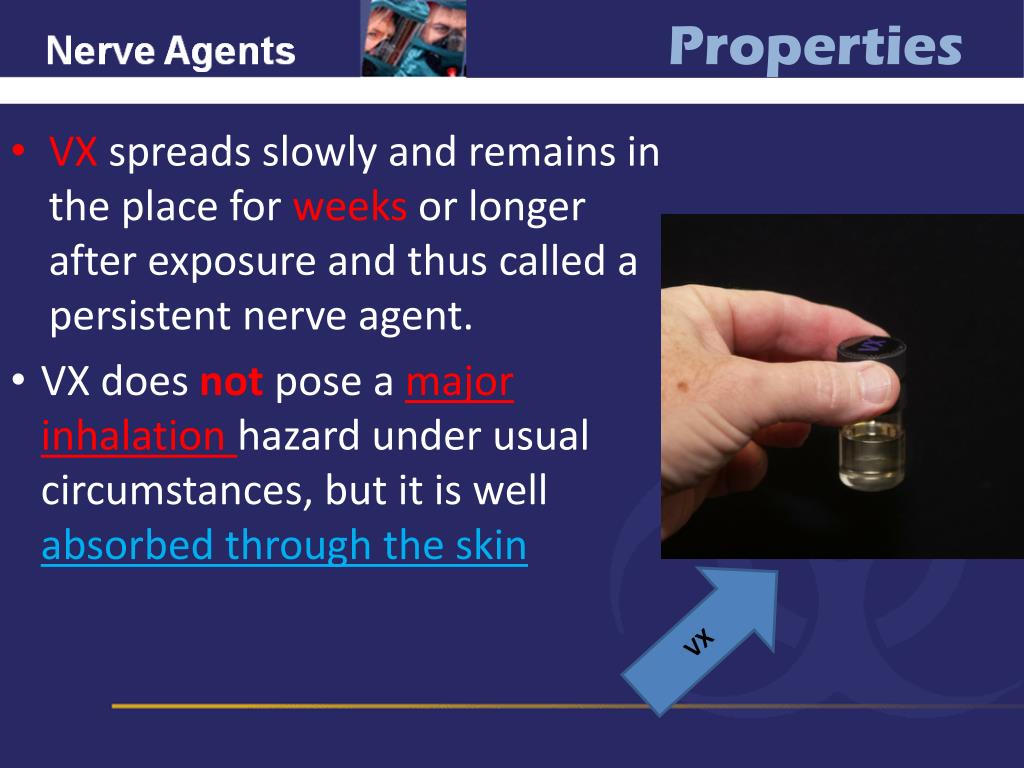 Nerve Agents

Properties

• VX spreads slowly and remains in the place for weeks or longer after exposure and thus called a persistent nerve agent.

• VX does not pose a major inhalation hazard under usual circumstances, but it is well absorbed through the skin

VX

VX